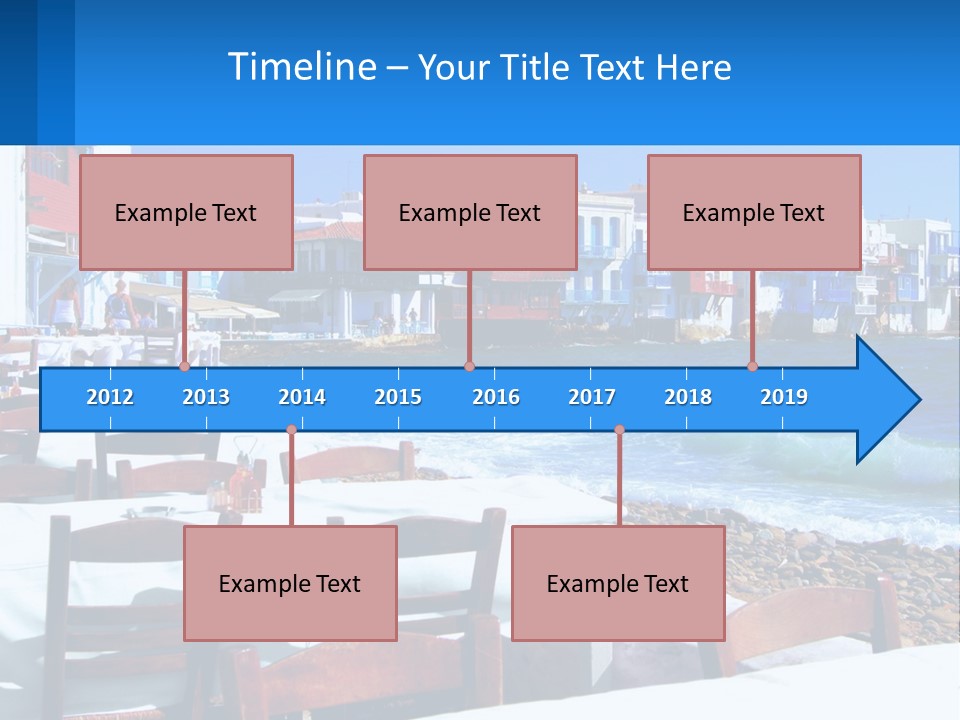 Timeline – Your Title Text Here

Example Text

Example Text

Example Text

2012 2013 2014 2015 2016 2017 2018 2019

Example Text

Example Text